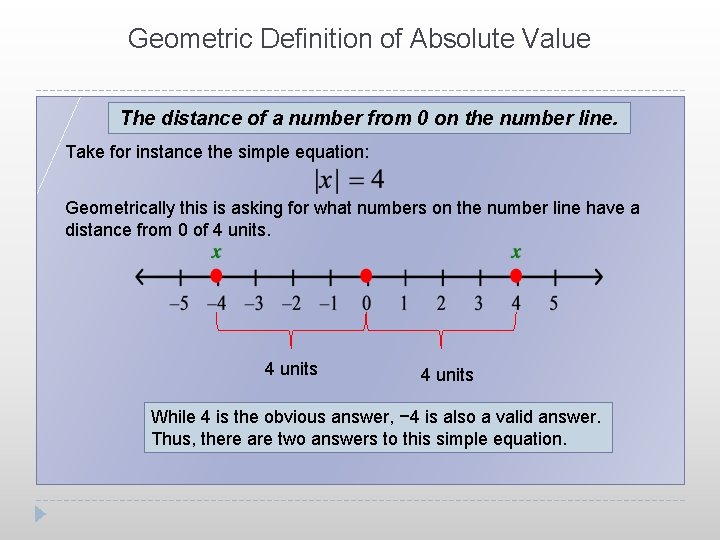 Geometric Definition of Absolute Value

The distance of a number from 0 on the number line.

Take for instance the simple equation:

$|x| = 4$

Geometrically this is asking for what numbers on the number line have a distance from 0 of 4 units.

$x$ $x$

$-5$ $-4$ $-3$ $-2$ $-1$ $0$ $1$ $2$ $3$ $4$ $5$

4 units 4 units

While 4 is the obvious answer, −4 is also a valid answer. Thus, there are two answers to this simple equation.